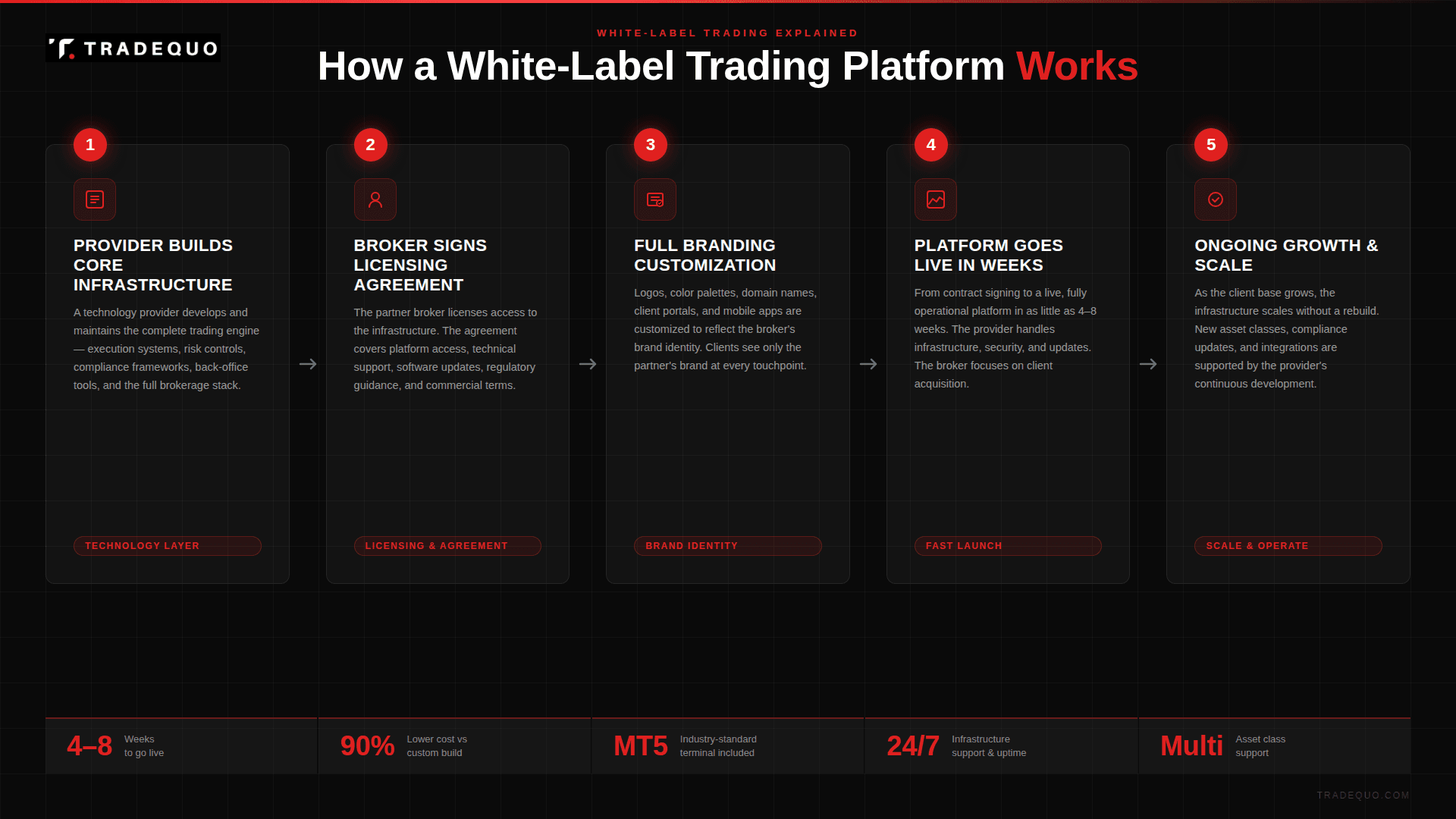 TRADEQUO

WHITE-LABEL TRADING EXPLAINED

How a White-Label Trading Platform Works

1

PROVIDER BUILDS CORE INFRASTRUCTURE

A technology provider develops and maintains the complete trading engine — execution systems, risk controls, compliance frameworks, back-office tools, and the full brokerage stack.

TECHNOLOGY LAYER

2

BROKER SIGNS LICENSING AGREEMENT

The partner broker licenses access to the infrastructure. The agreement covers platform access, technical support, software updates, regulatory guidance, and commercial terms.

LICENSING & AGREEMENT

3

FULL BRANDING CUSTOMIZATION

Logos, color palettes, domain names, client portals, and mobile apps are customized to reflect the broker's brand identity. Clients see only the partner's brand at every touchpoint.

BRAND IDENTITY

4

PLATFORM GOES LIVE IN WEEKS

From contract signing to a live, fully operational platform in as little as 4–8 weeks. The provider handles infrastructure, security, and updates. The broker focuses on client acquisition.

FAST LAUNCH

5

ONGOING GROWTH & SCALE

As the client base grows, the infrastructure scales without a rebuild. New asset classes, compliance updates, and integrations are supported by the provider's continuous development.

SCALE & OPERATE

4–8 Weeks to go live

90% Lower cost vs custom build

MT5 Industry-standard terminal included

24/7 Infrastructure support & uptime

Multi Asset class support

TRADEQUO.COM